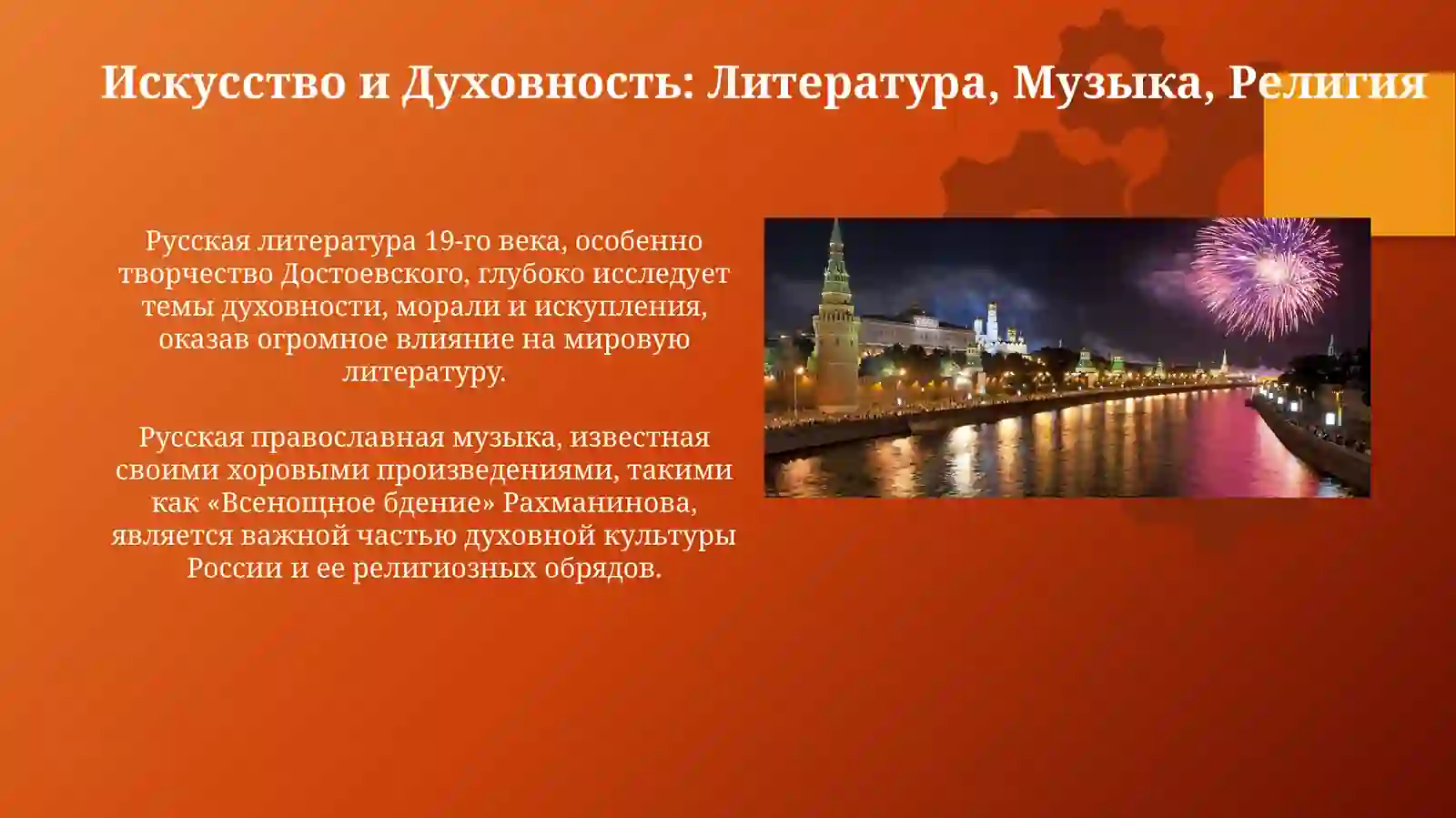 Искусство и Духовность: Литература, Музыка, Религия

Русская литература 19-го века, особенно творчество Достоевского, глубоко исследует темы духовности, морали и искупления, оказав огромное влияние на мировую литературу.

Русская православная музыка, известная своими хоровыми произведениями, такими как «Всенощное бдение» Рахманинова, является важной частью духовной культуры России и ее религиозных обрядов.